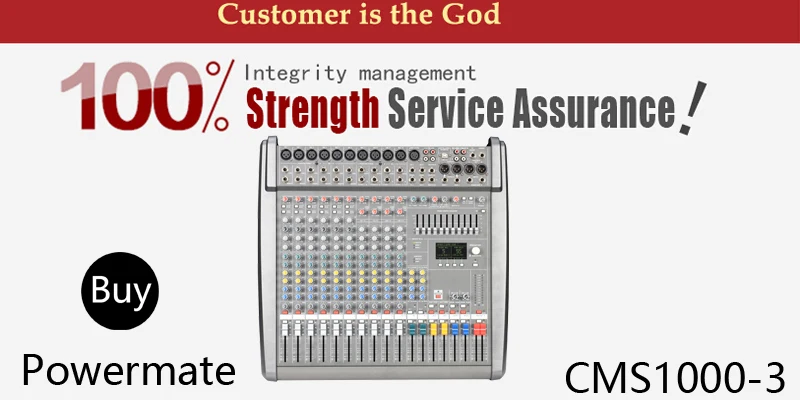 Customer is the God

100% Integrity management
Strength Service Assurance!

Buy

Powermate

CMS1000-3